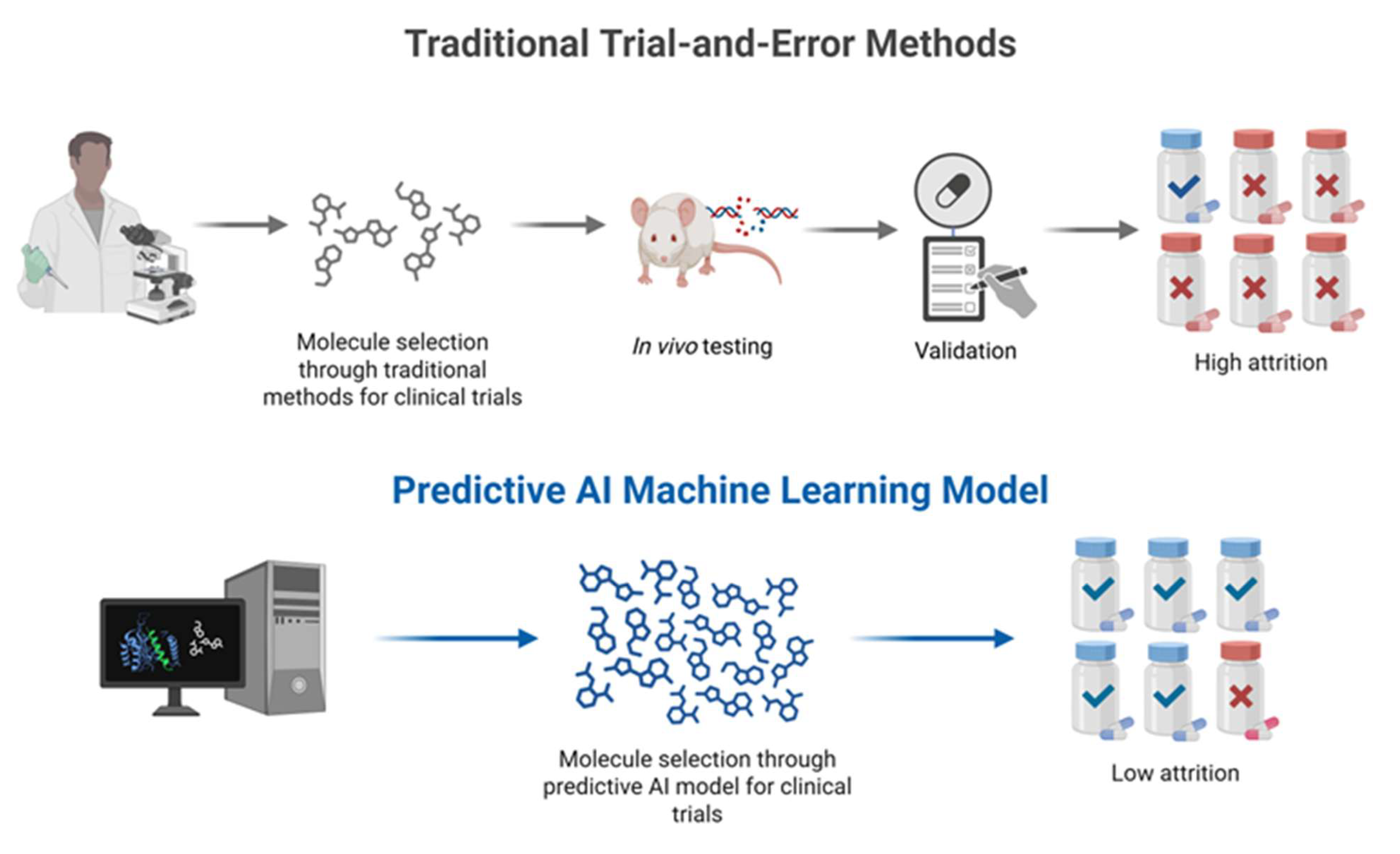 Traditional Trial-and-Error Methods

Molecule selection through traditional methods for clinical trials

In vivo testing

Validation

High attrition

Predictive AI Machine Learning Model

Molecule selection through predictive AI model for clinical trials

Low attrition